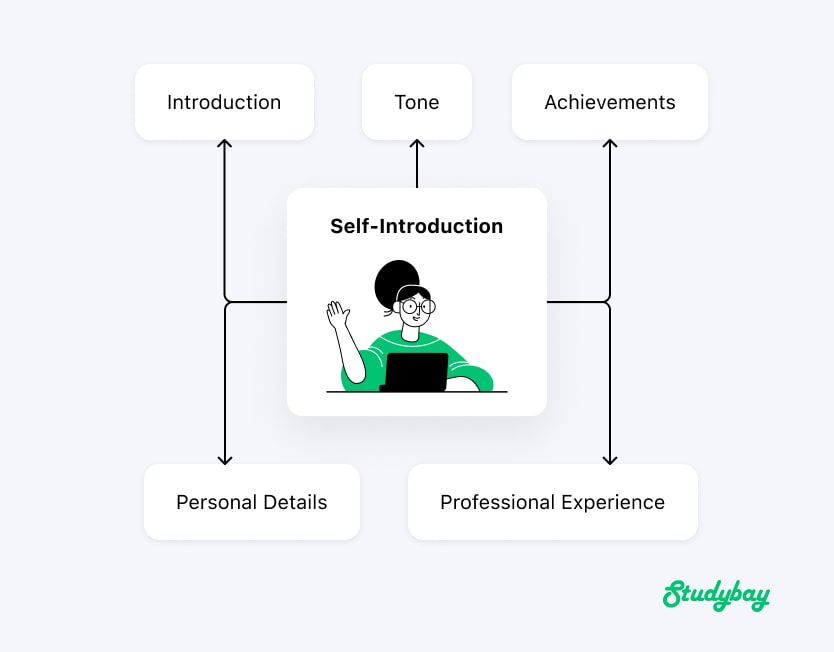 Introduction

Tone

Achievements

Self-Introduction

Personal Details

Professional Experience

Studybay